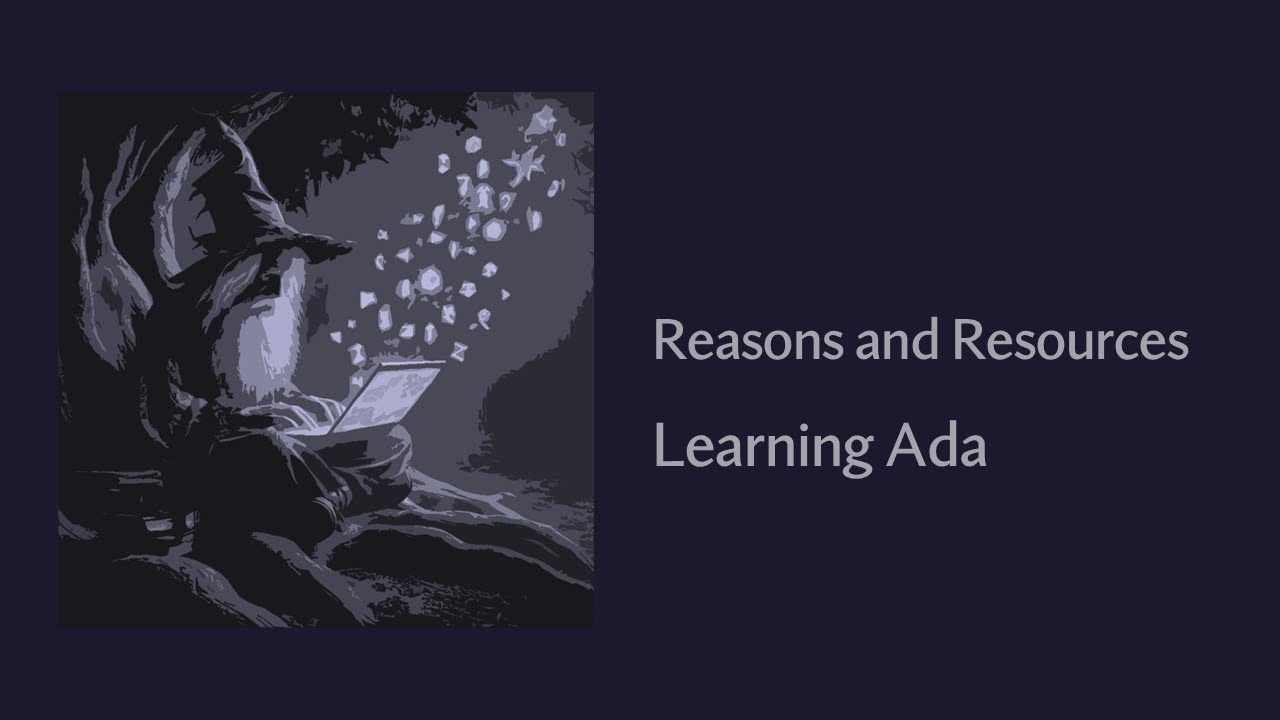 Reasons and Resources

Learning Ada